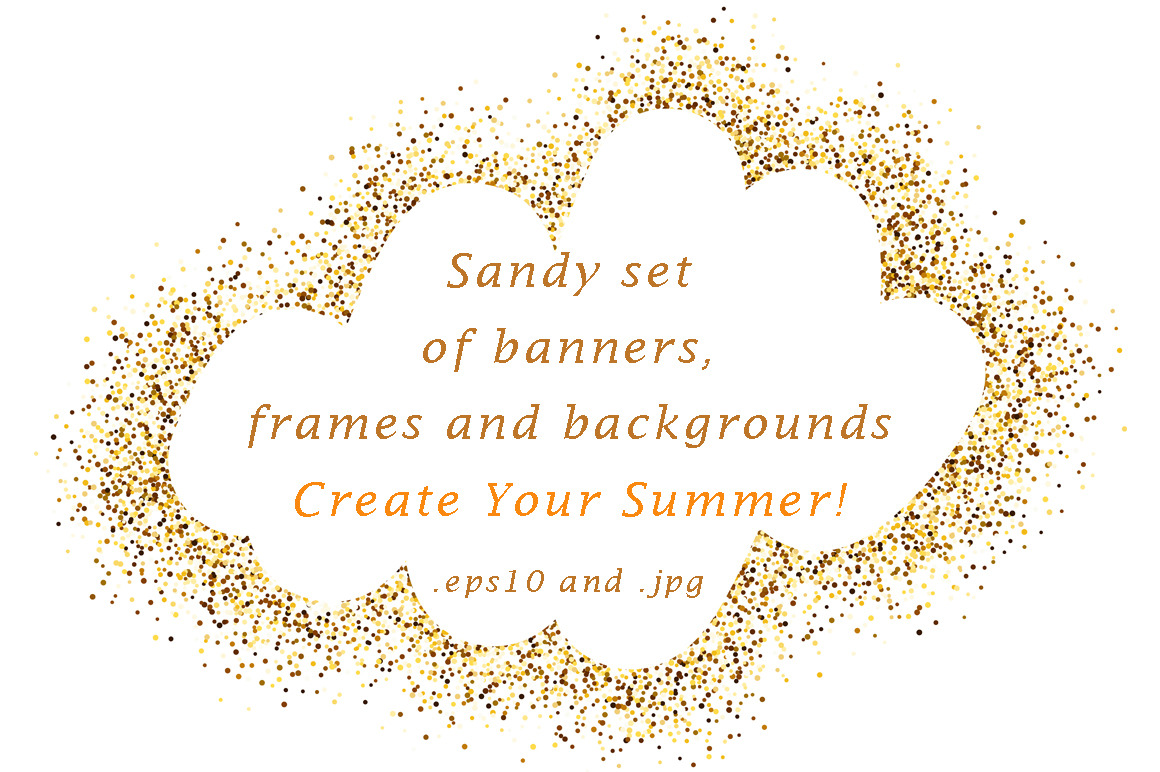 Sandy set
of banners,
frames and backgrounds
Create Your Summer!

.eps10 and .jpg